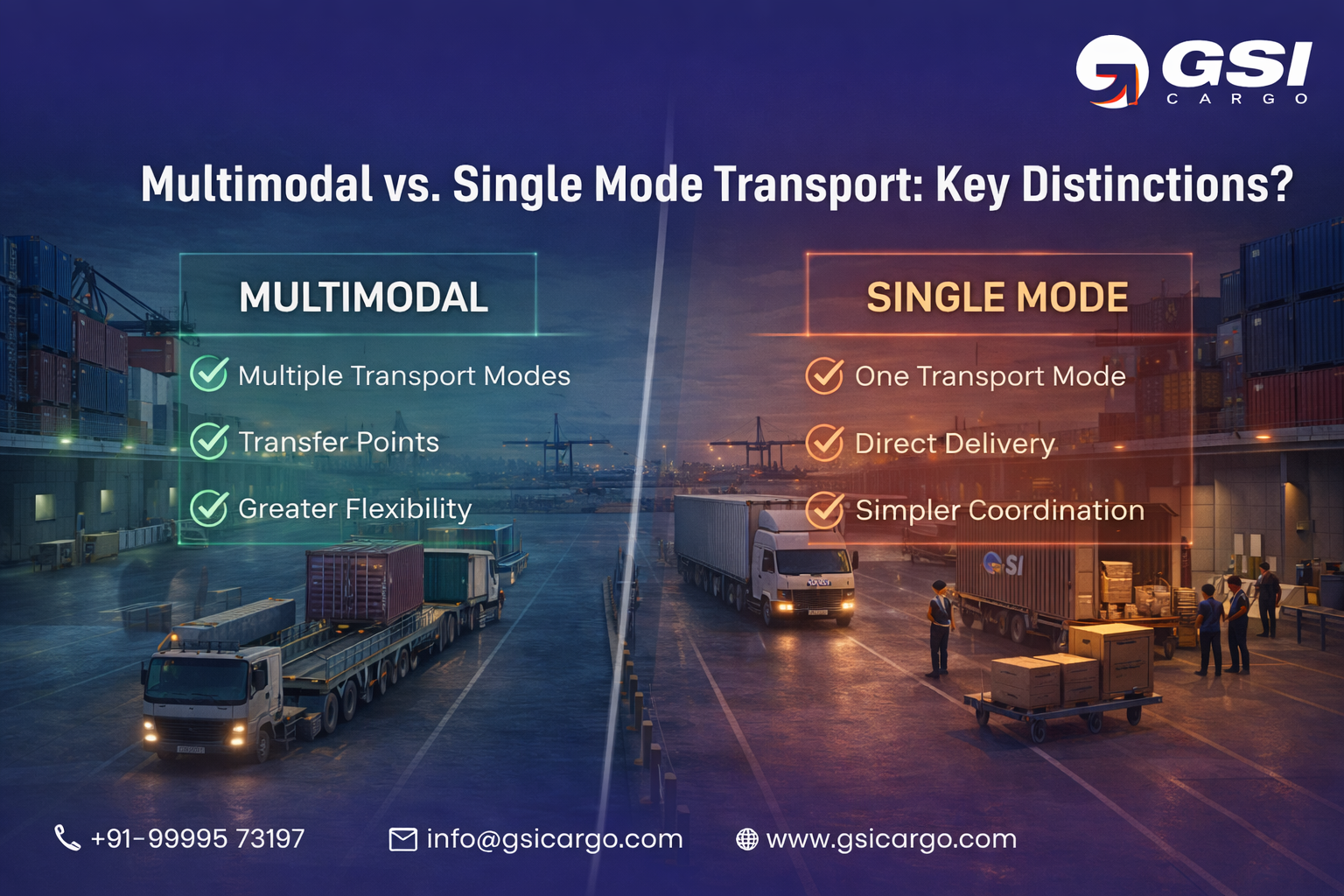 GSI
CARGO

Multimodal vs. Single Mode Transport: Key Distinctions?

MULTIMODAL

Multiple Transport Modes

Transfer Points

Greater Flexibility

SINGLE MODE

One Transport Mode

Direct Delivery

Simpler Coordination

GSI

+91-99995 73197

info@gsicargo.com

www.gsicargo.com